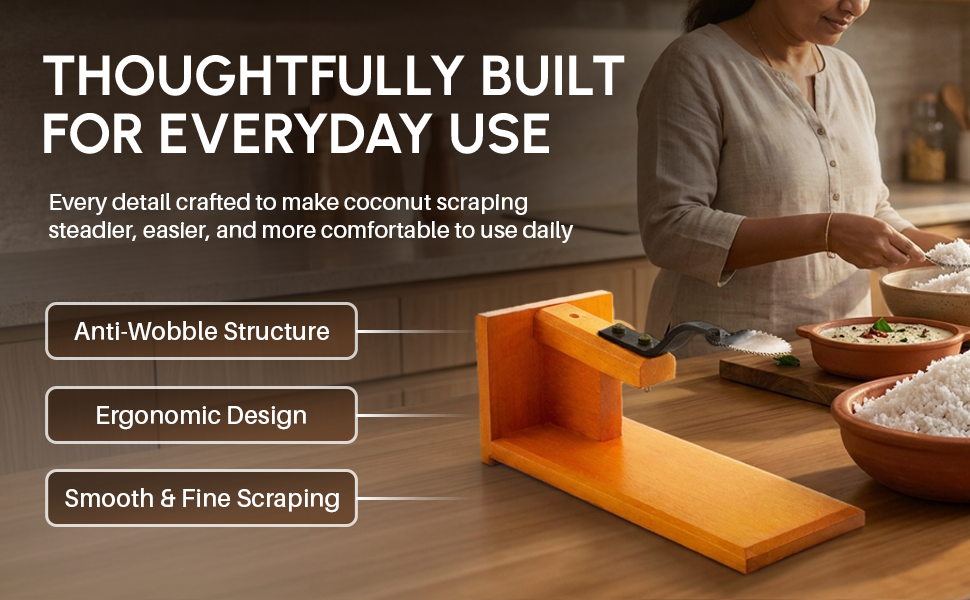 THOUGHTFULLY BUILT FOR EVERYDAY USE

Every detail crafted to make coconut scraping steadier, easier, and more comfortable to use daily

Anti-Wobble Structure

Ergonomic Design

Smooth & Fine Scraping